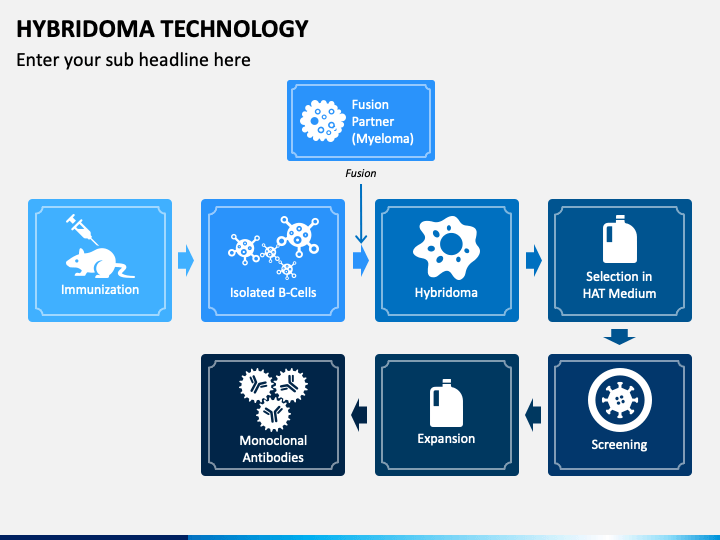 HYBRIDOMA TECHNOLOGY

Enter your sub headline here

Fusion Partner (Myeloma)

Fusion

Immunization

Isolated B-Cells

Hybridoma

Selection in HAT Medium

Screening

Expansion

Monoclonal Antibodies